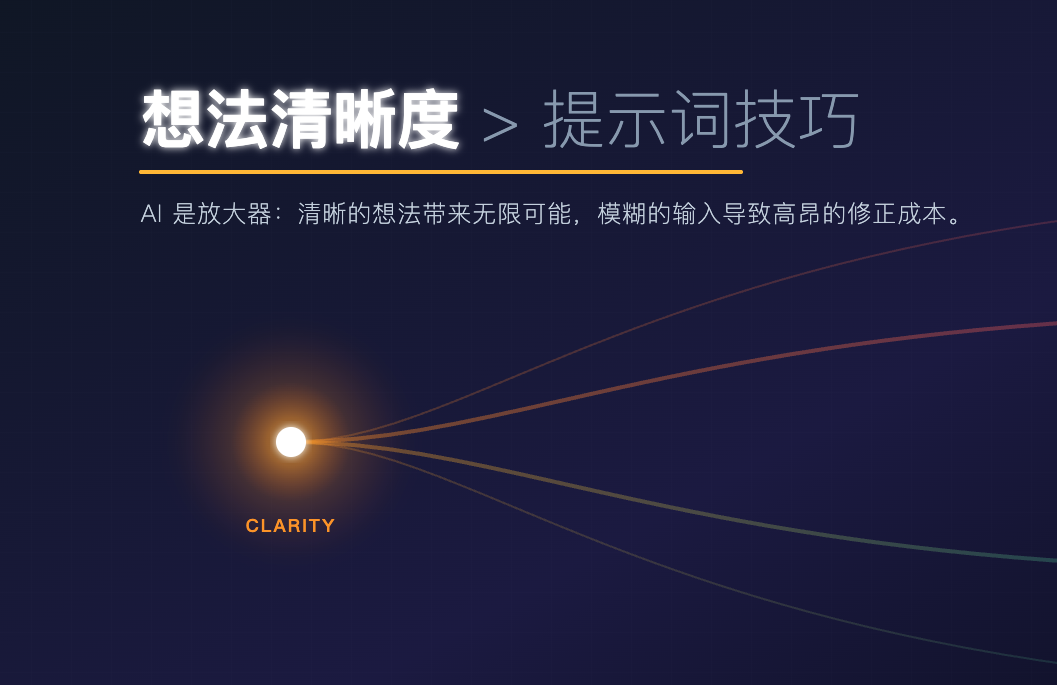 想法清晰度 > 提示词技巧

AI 是放大器：清晰的想法带来无限可能，模糊的输入导致高昂的修正成本。

CLARITY